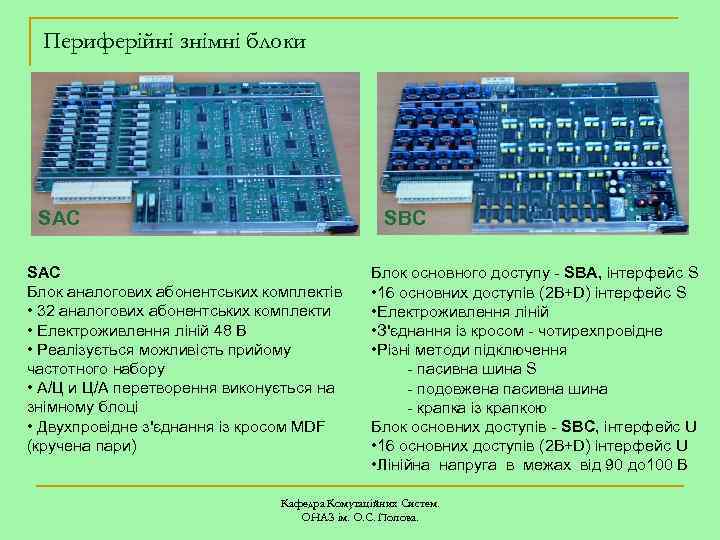 Периферійні знімні блоки

SAC

SBC

SAC
Блок аналогових абонентських комплектів
• 32 аналогових абонентських комплекти
• Електроживлення ліній 48 В
• Реалізується можливість прийому частотного набору
• А/Ц и Ц/А перетворення виконується на знімному блоці
• Двухпровідне з'єднання із кросом MDF (кручена пари)

Блок основного доступу - SBA, інтерфейс S
•16 основних доступів (2B+D) інтерфейс S
•Електроживлення ліній
•З'єднання із кросом - чотирехпровідне
•Різні методи підключення
- пасивна шина S
- подовжена пасивна шина
- крапка із крапкою
Блок основних доступів - SBC, інтерфейс U
•16 основних доступів (2B+D) інтерфейс U
•Лінійна напруга в межах від 90 до100 В

Кафедра Комутаційних Систем.
ОНАЗ ім. О.С. Попова.